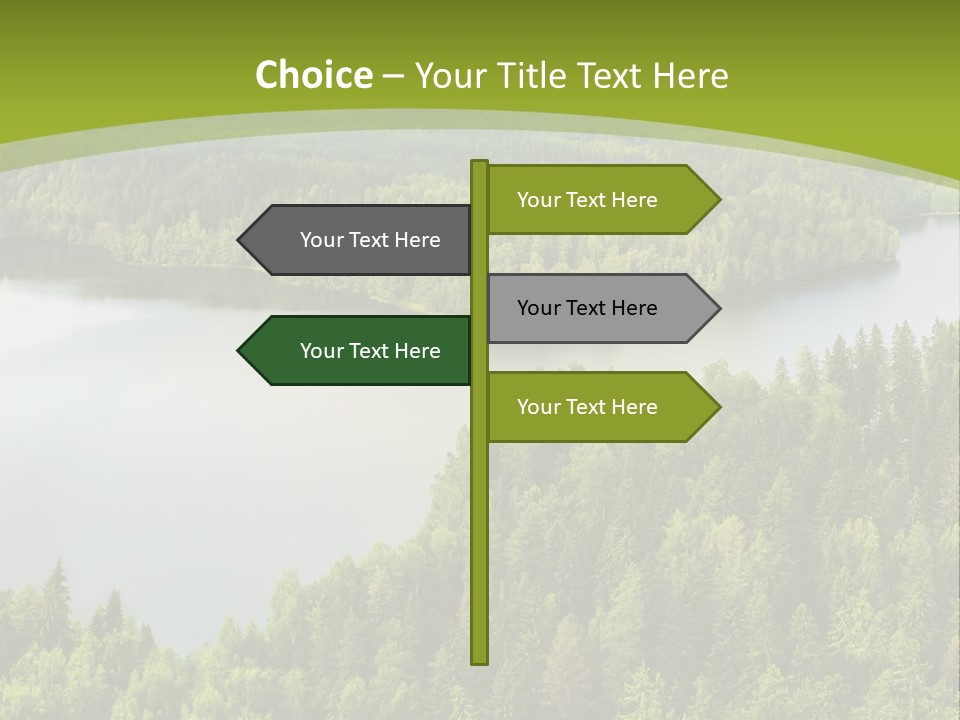 Choice – Your Title Text Here

Your Text Here

Your Text Here

Your Text Here

Your Text Here

Your Text Here